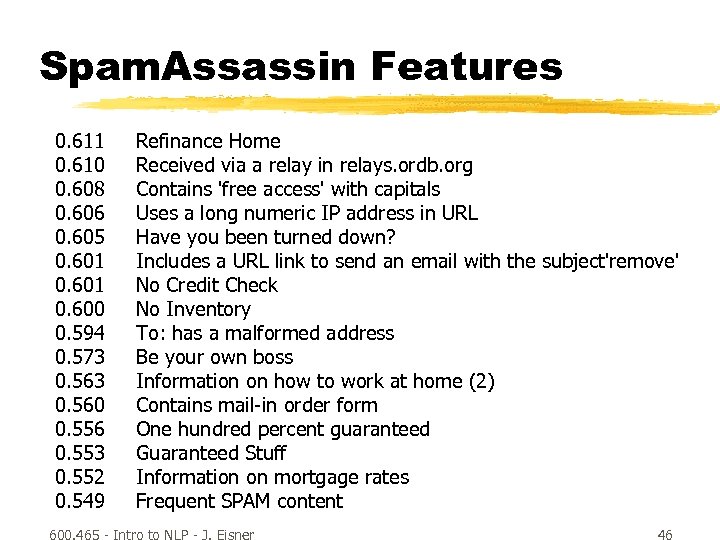 SpamAssassin Features

0.611 Refinance Home
0.610 Received via a relay in relays.ordb.org
0.608 Contains 'free access' with capitals
0.606 Uses a long numeric IP address in URL
0.605 Have you been turned down?
0.601 Includes a URL link to send an email with the subject'remove'
0.601 No Credit Check
0.600 No Inventory
0.594 To: has a malformed address
0.573 Be your own boss
0.563 Information on how to work at home (2)
0.560 Contains mail-in order form
0.556 One hundred percent guaranteed
0.553 Guaranteed Stuff
0.552 Information on mortgage rates
0.549 Frequent SPAM content

600.465 - Intro to NLP - J. Eisner

46